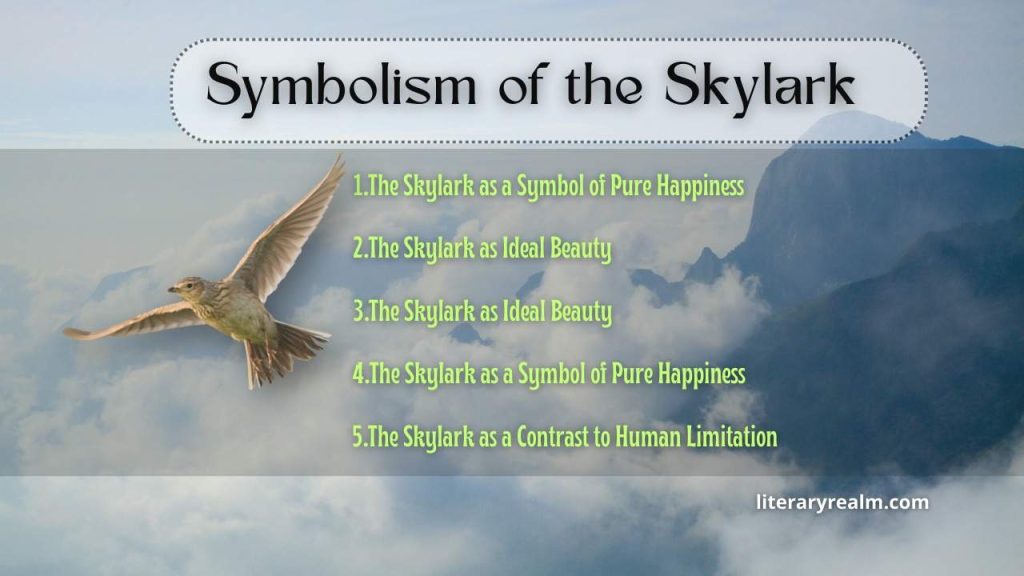 Symbolism of the Skylark

1.The Skylark as a Symbol of Pure Happiness

2.The Skylark as Ideal Beauty

3.The Skylark as Ideal Beauty

4.The Skylark as a Symbol of Pure Happiness

5.The Skylark as a Contrast to Human Limitation

literaryrealm.com